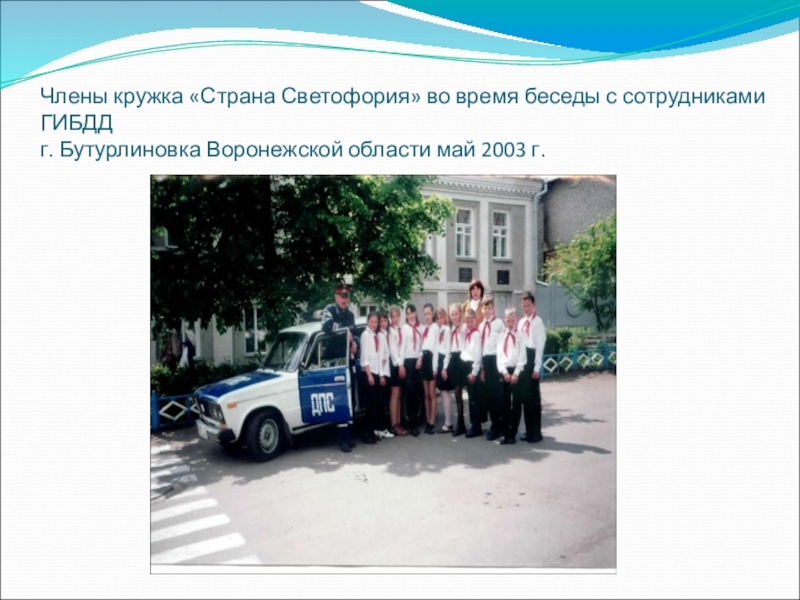 Члены кружка «Страна Светофория» во время беседы с сотрудниками ГИБДД
г. Бутурлиновка Воронежской области май 2003 г.

ДПС